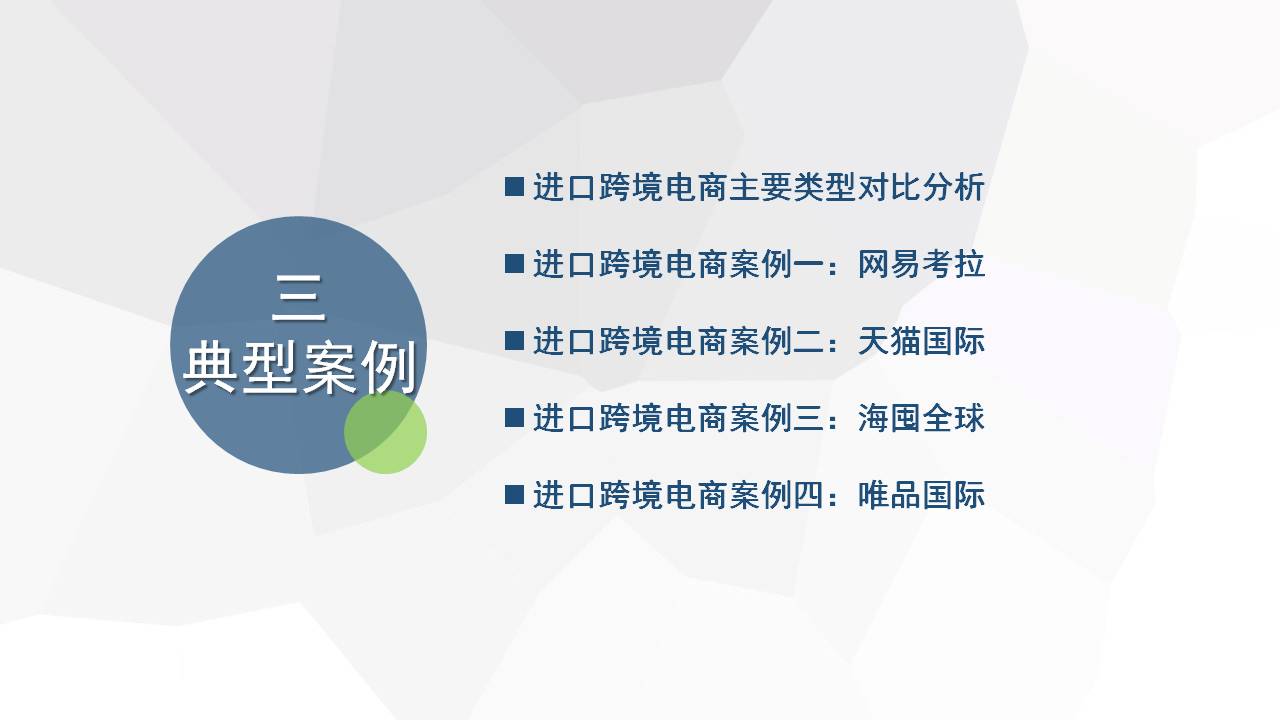 三
典型案例

■ 进口跨境电商主要类型对比分析

■ 进口跨境电商案例一：网易考拉

■ 进口跨境电商案例二：天猫国际

■ 进口跨境电商案例三：海囤全球

■ 进口跨境电商案例四：唯品国际